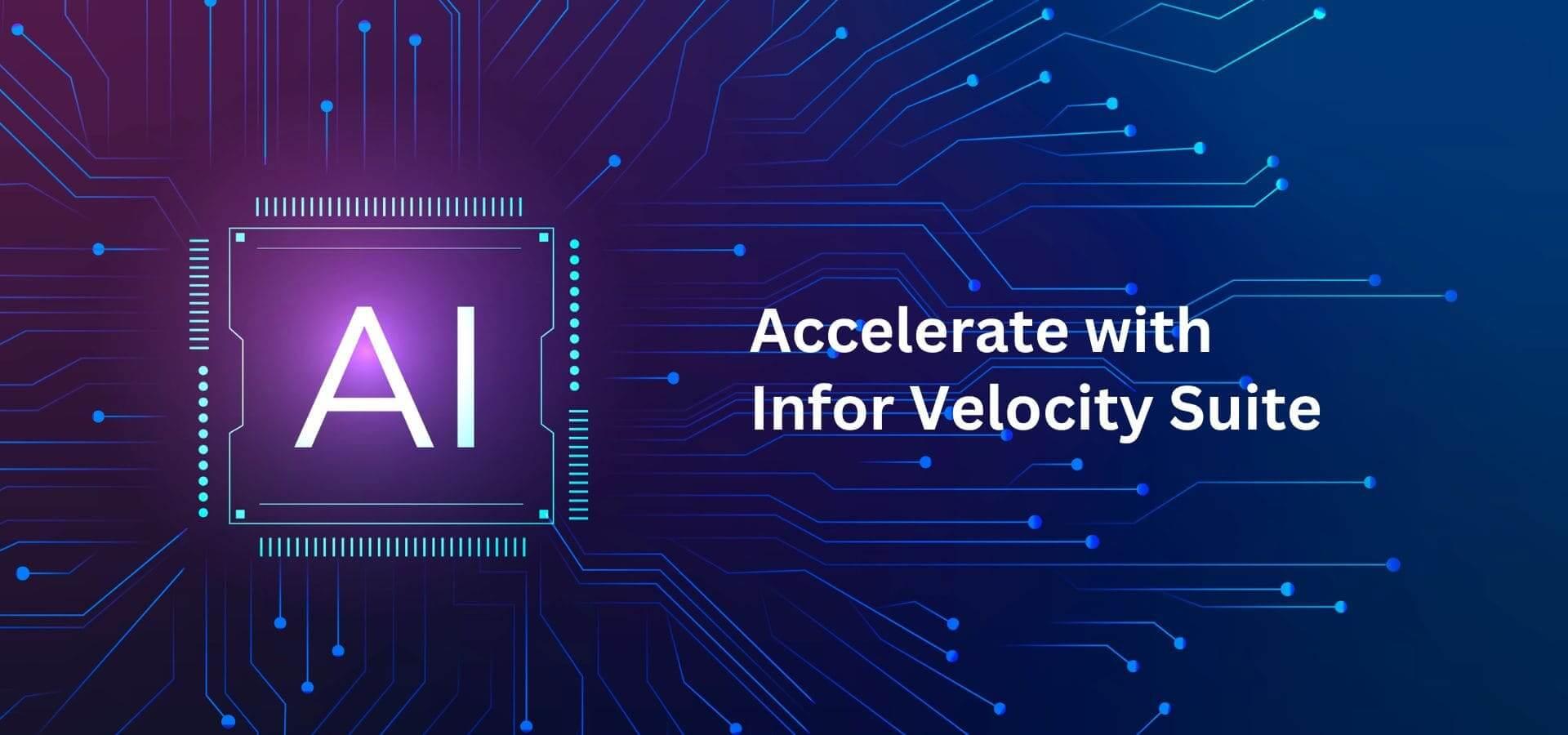 AI

Accelerate with Infor Velocity Suite